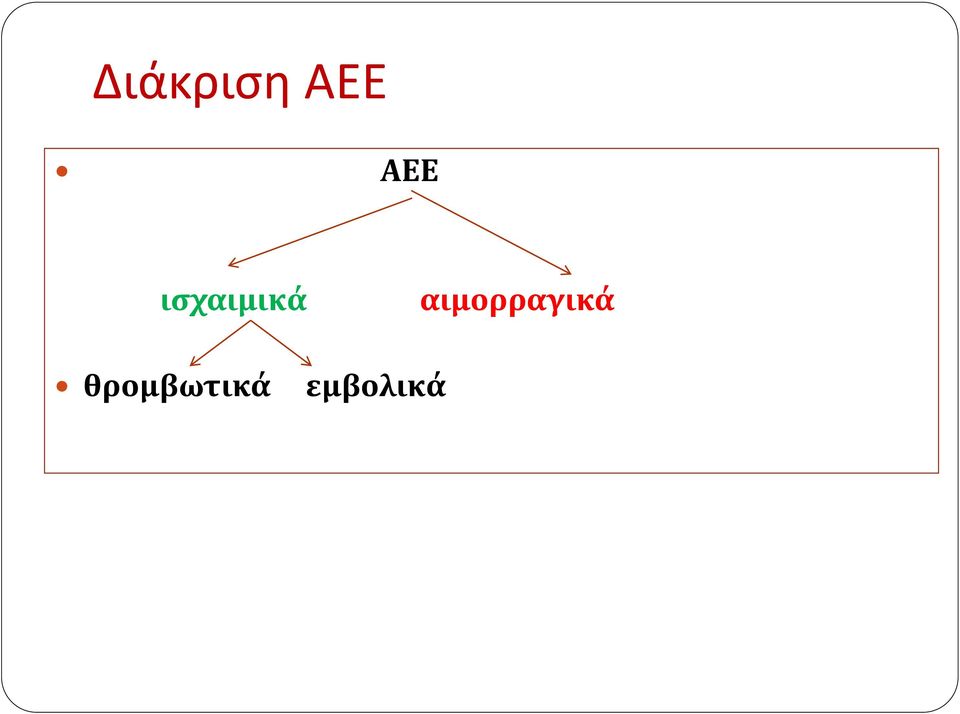 Διάκριση ΑΕΕ

ΑΕΕ

ισχαιμικά αιμορραγικά

θρομβωτικά εμβολικά